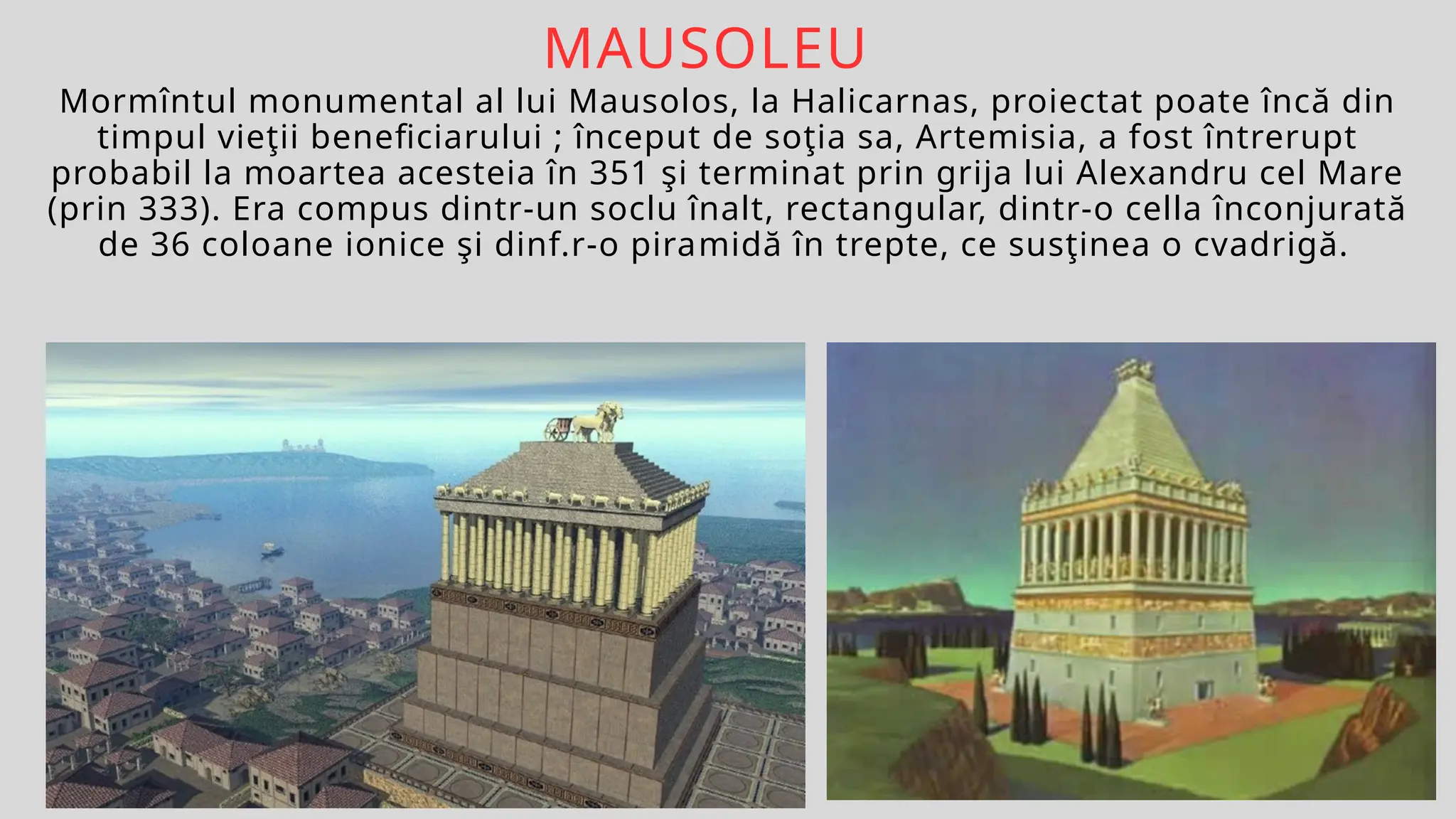 MAUSOLEU

Mormîntul monumental al lui Mausolos, la Halicarnas, proiectat poate încă din timpul vieţii beneficiarului ; început de soţia sa, Artemisia, a fost întrerupt probabil la moartea acesteia în 351 şi terminat prin grija lui Alexandru cel Mare (prin 333). Era compus dintr-un soclu înalt, rectangular, dintr-o cella înconjurată de 36 coloane ionice şi dinf.r-o piramidă în trepte, ce susţinea o cvadrigă.